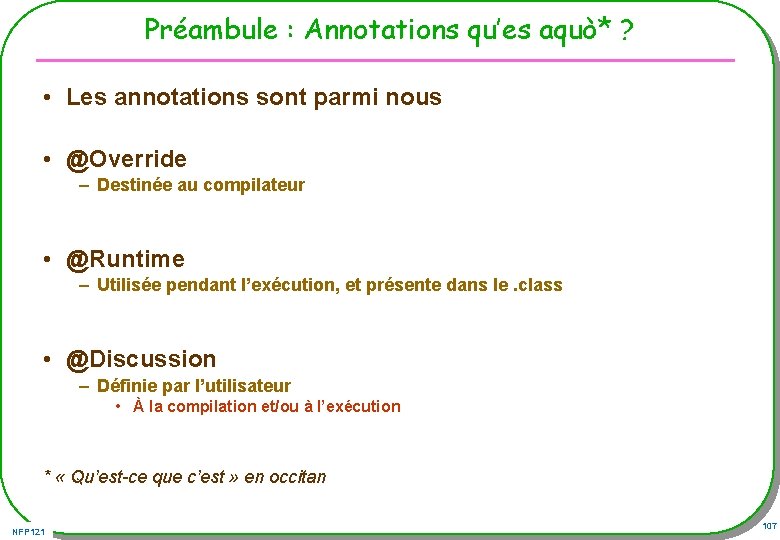 Préambule : Annotations qu'es aquò* ?

• Les annotations sont parmi nous

• @Override
– Destinée au compilateur

• @Runtime
– Utilisée pendant l'exécution, et présente dans le .class

• @Discussion
– Définie par l'utilisateur
• À la compilation et/ou à l'exécution

* « Qu'est-ce que c'est » en occitan

NFP121

107